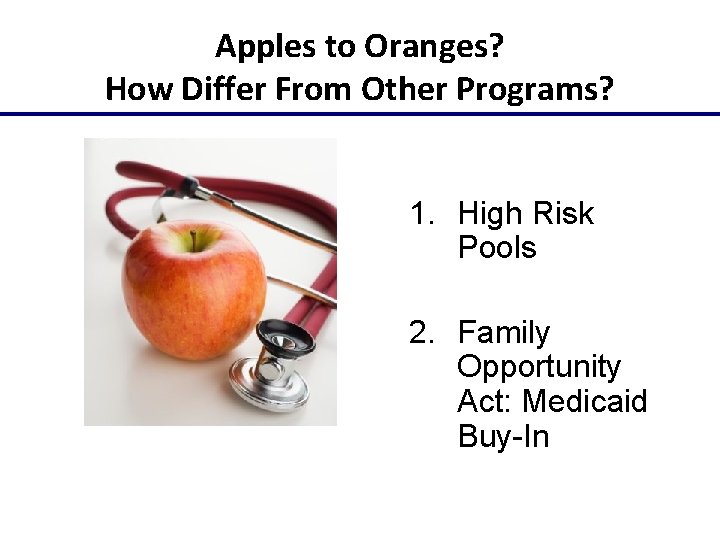 Apples to Oranges?
How Differ From Other Programs?

1. High Risk Pools

2. Family Opportunity Act: Medicaid Buy-In